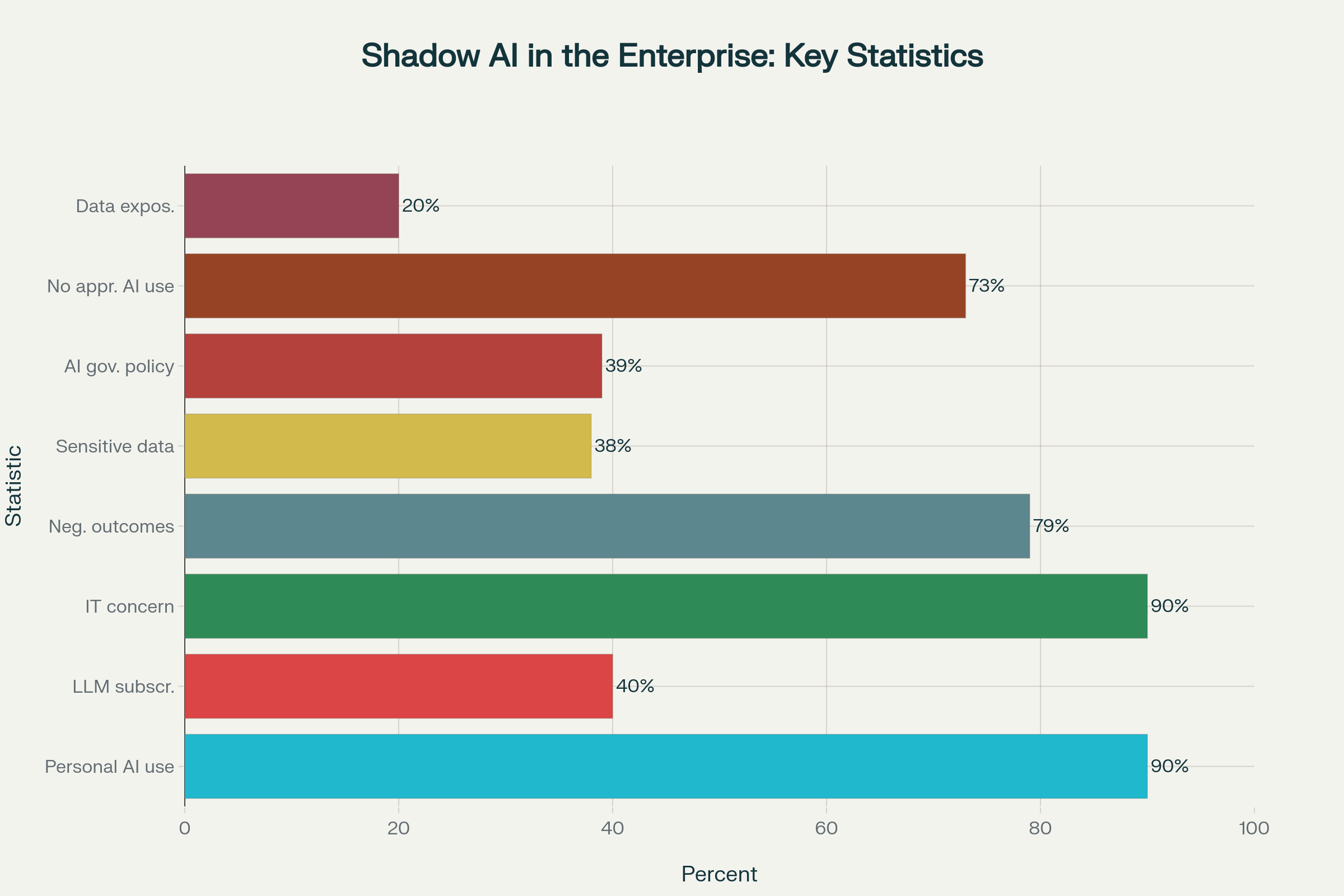 Shadow AI in the Enterprise: Key Statistics

Statistic

Data expos. 20%
No appr. AI use 73%
AI gov. policy 39%
Sensitive data 38%
Neg. outcomes 79%
IT concern 90%
LLM subscr. 40%
Personal AI use 90%

0 20 40 60 80 100

Percent